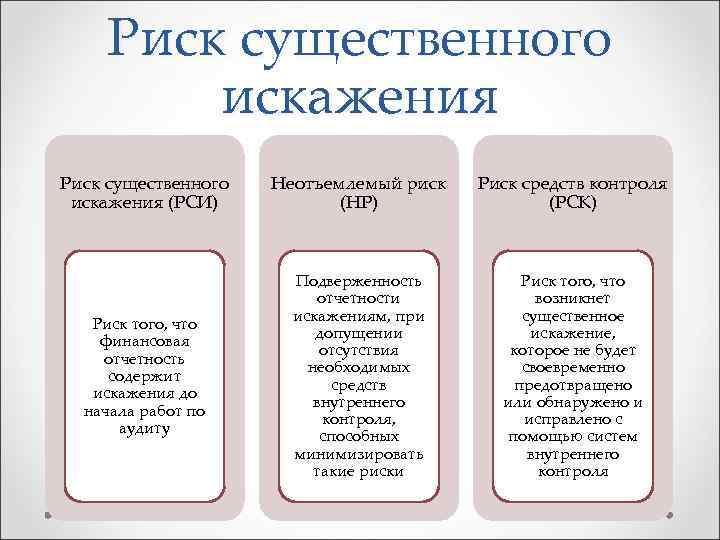 Риск существенного искажения

Риск существенного искажения (РСИ)

Риск того, что финансовая отчетность содержит искажения до начала работ по аудиту

Неотъемлемый риск (НР)

Подверженность отчетности искажениям, при допущении отсутствия необходимых средств внутреннего контроля, способных минимизировать такие риски

Риск средств контроля (РСК)

Риск того, что возникнет существенное искажение, которое не будет своевременно предотвращено или обнаружено и исправлено с помощью систем внутреннего контроля